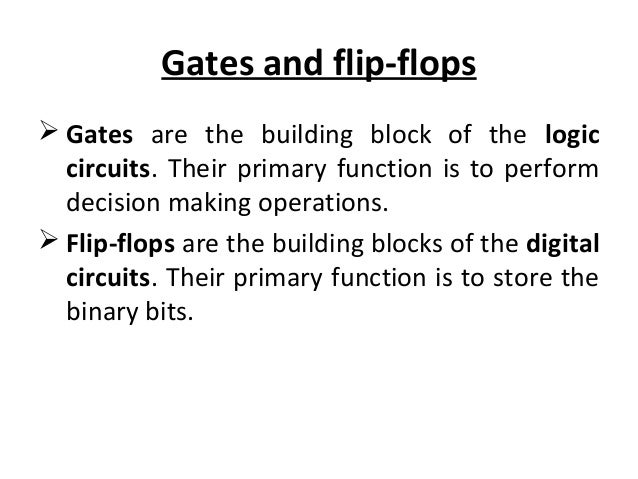 Gates and flip-flops

➢ Gates are the building block of the logic circuits. Their primary function is to perform decision making operations.

➢ Flip-flops are the building blocks of the digital circuits. Their primary function is to store the binary bits.